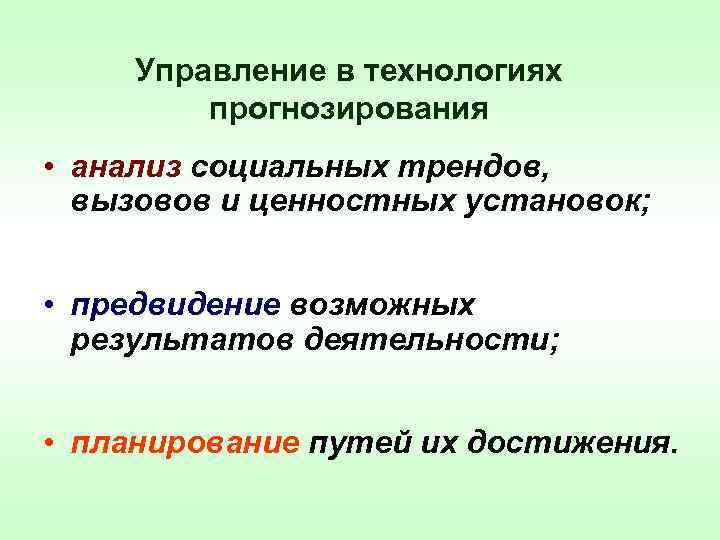 Управление в технологиях прогнозирования

• анализ социальных трендов, вызовов и ценностных установок;

• предвидение возможных результатов деятельности;

• планирование путей их достижения.